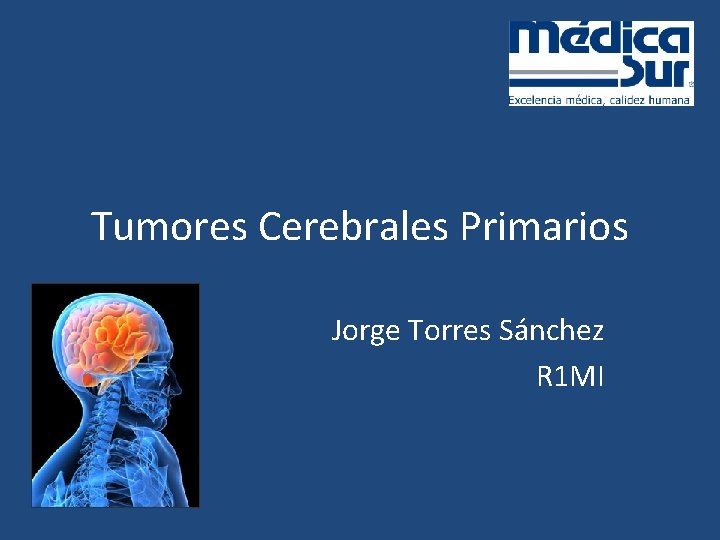 médica Sur
Excelencia médica, calidez humana

Tumores Cerebrales Primarios

Jorge Torres Sánchez
R1MI